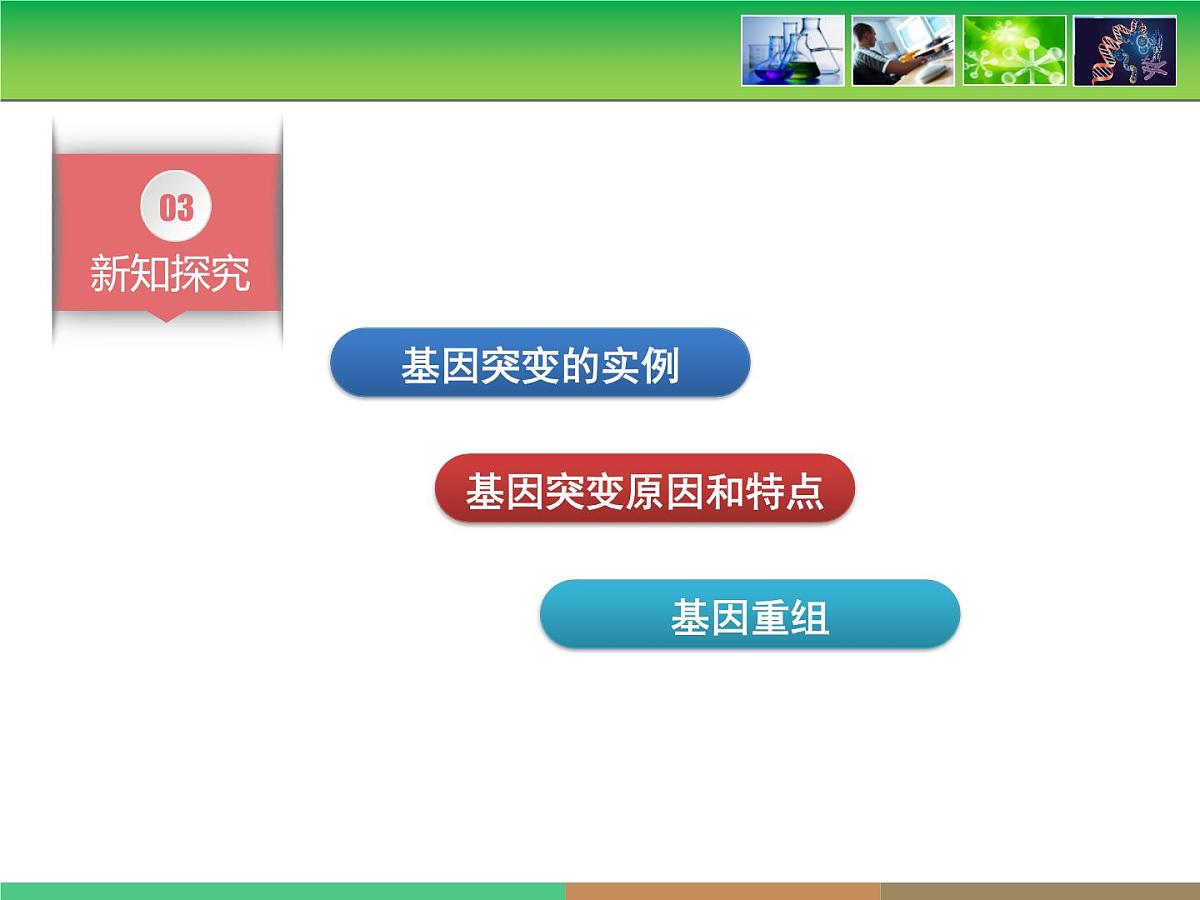 03
新知探究

基因突变的实例

基因突变原因和特点

基因重组